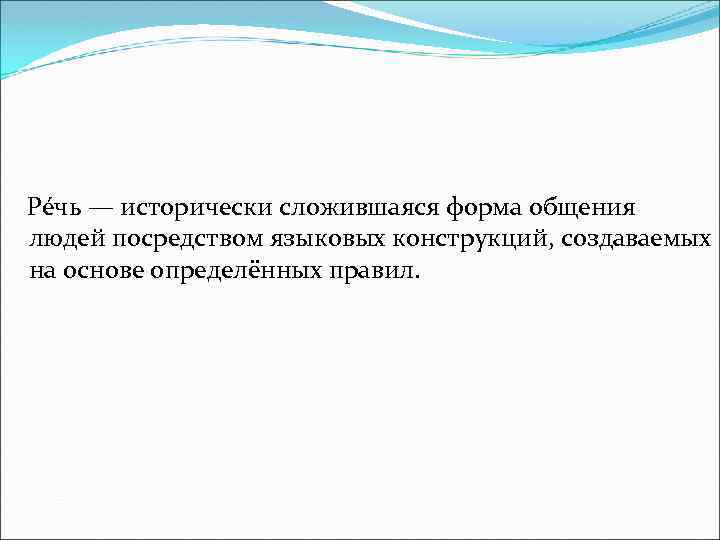 Ре́чь — исторически сложившаяся форма общения людей посредством языковых конструкций, создаваемых на основе определённых правил.